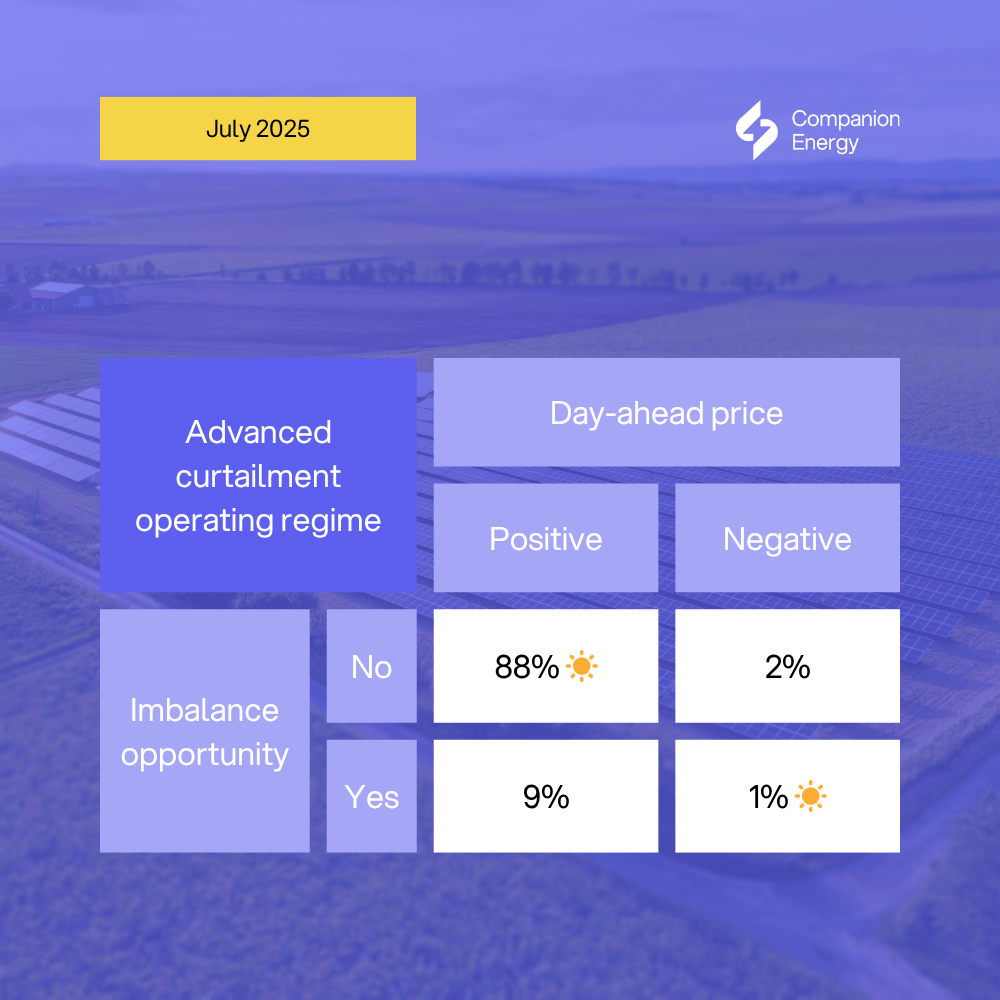 July 2025

Companion Energy

| Advanced curtailment operating regime | | Day-ahead price | |
|---|---|---|---|
| | | Positive | Negative |
| Imbalance opportunity | No | 88% | 2% |
| | Yes | 9% | 1% |